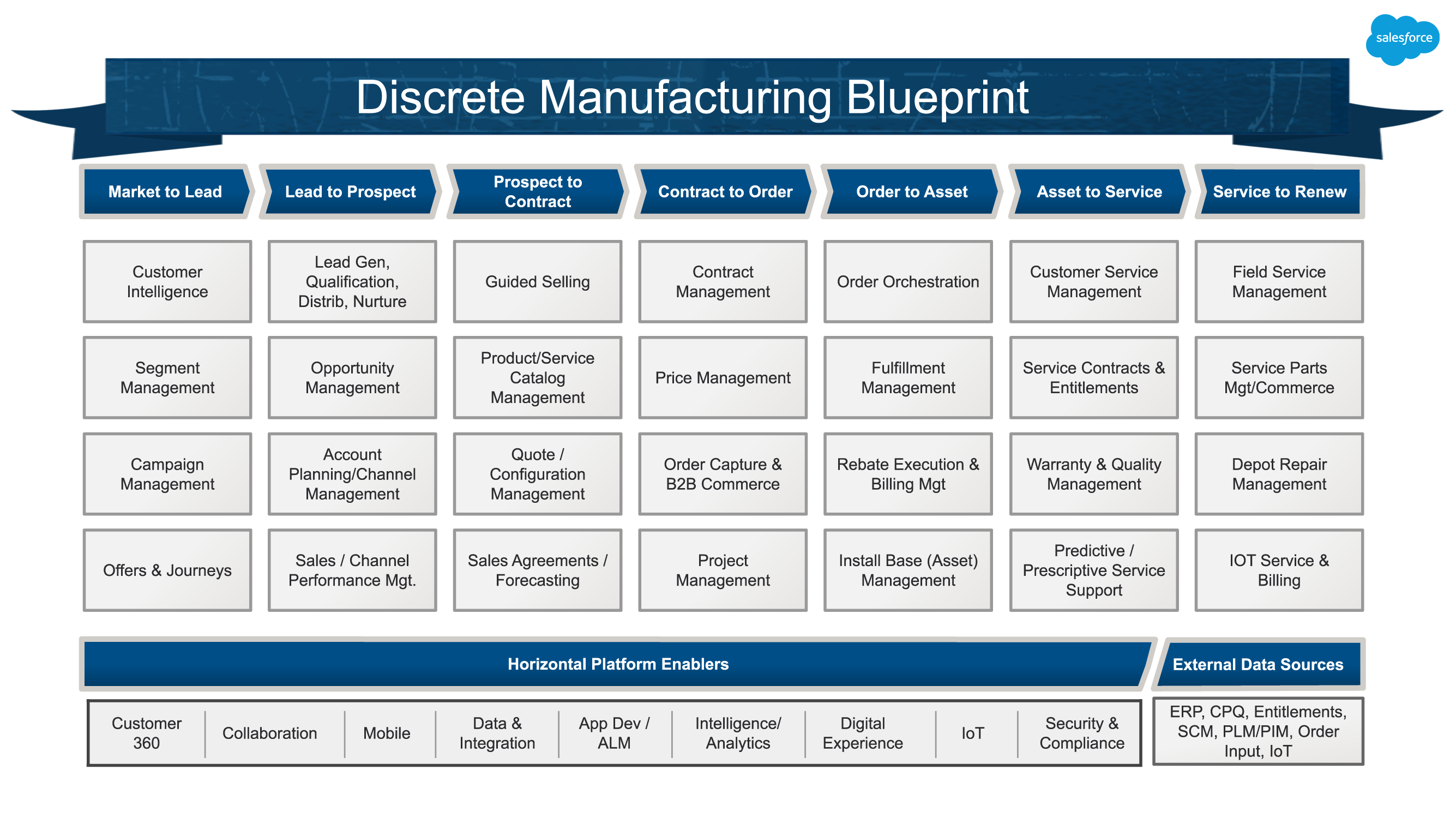 salesforce

Discrete Manufacturing Blueprint

| Market to Lead | Lead to Prospect | Prospect to Contract | Contract to Order | Order to Asset | Asset to Service | Service to Renew |
|---|---|---|---|---|---|---|
| Customer Intelligence | Lead Gen, Qualification, Distrib, Nurture | Guided Selling | Contract Management | Order Orchestration | Customer Service Management | Field Service Management |
| Segment Management | Opportunity Management | Product/Service Catalog Management | Price Management | Fulfillment Management | Service Contracts & Entitlements | Service Parts Mgt/Commerce |
| Campaign Management | Account Planning/Channel Management | Quote / Configuration Management | Order Capture & B2B Commerce | Rebate Execution & Billing Mgt | Warranty & Quality Management | Depot Repair Management |
| Offers & Journeys | Sales / Channel Performance Mgt. | Sales Agreements / Forecasting | Project Management | Install Base (Asset) Management | Predictive / Prescriptive Service Support | IOT Service & Billing |

Horizontal Platform Enablers

| Customer 360 | Collaboration | Mobile | Data & Integration | App Dev / ALM | Intelligence/ Analytics | Digital Experience | IoT | Security & Compliance |
|---|---|---|---|---|---|---|---|---|

External Data Sources

ERP, CPQ, Entitlements, SCM, PLM/PIM, Order Input, IoT